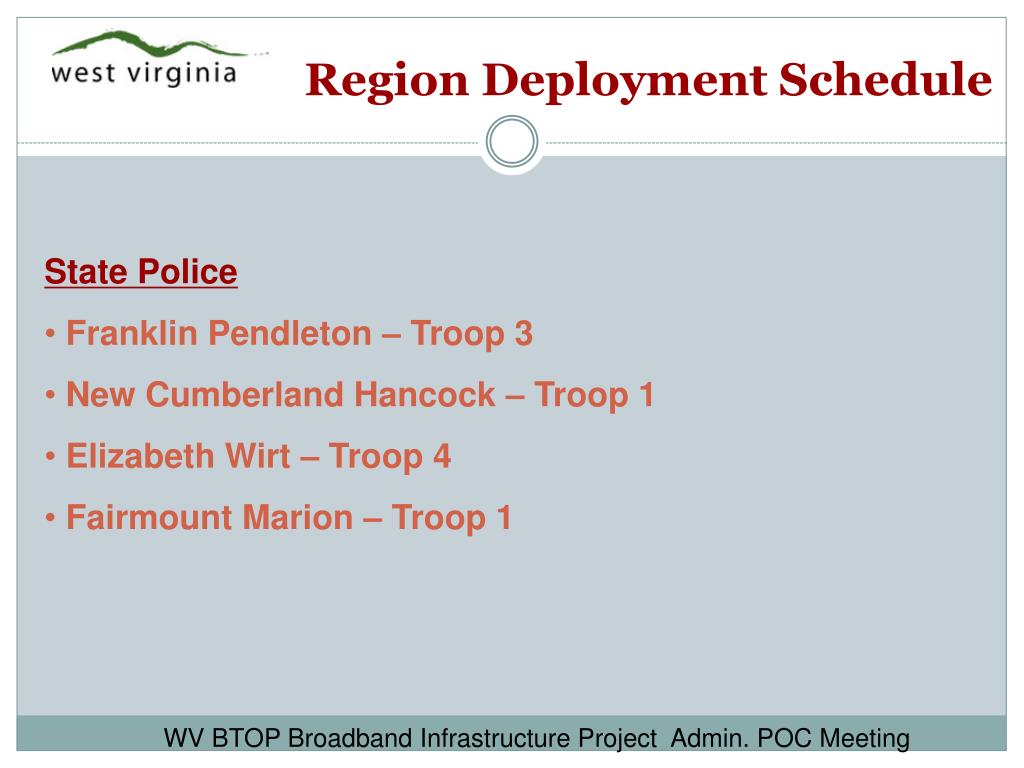 west virginia

Region Deployment Schedule

State Police

• Franklin Pendleton – Troop 3

• New Cumberland Hancock – Troop 1

• Elizabeth Wirt – Troop 4

• Fairmount Marion – Troop 1

WV BTOP Broadband Infrastructure Project Admin. POC Meeting